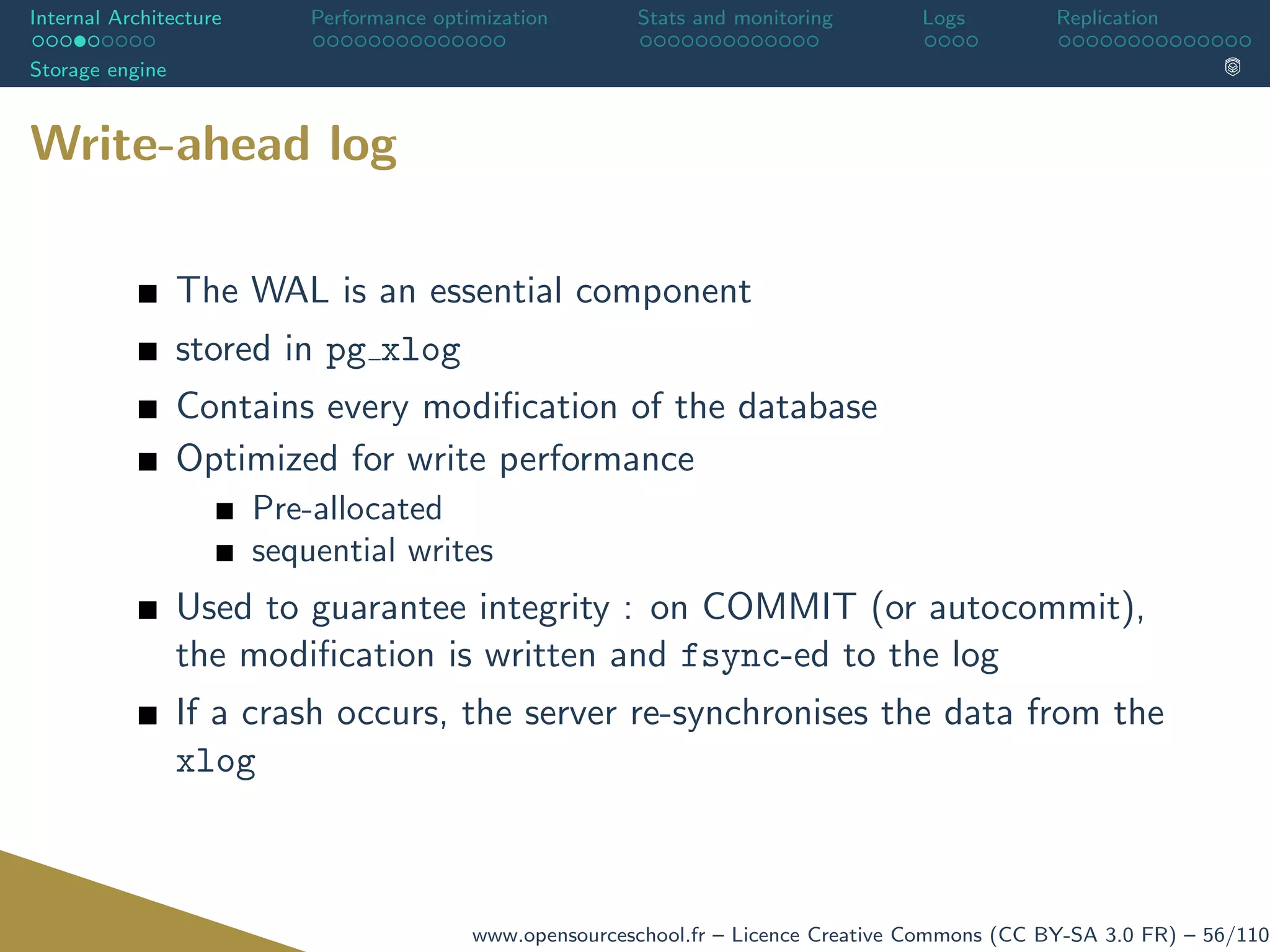 Internal Architecture Performance optimization Stats and monitoring Logs Replication

Storage engine

Write-ahead log

- The WAL is an essential component
- stored in pg_xlog
- Contains every modification of the database
- Optimized for write performance
  - Pre-allocated
  - sequential writes
- Used to guarantee integrity : on COMMIT (or autocommit), the modification is written and fsync-ed to the log
- If a crash occurs, the server re-synchronises the data from the xlog

www.opensourceschool.fr – Licence Creative Commons (CC BY-SA 3.0 FR) – 56/110